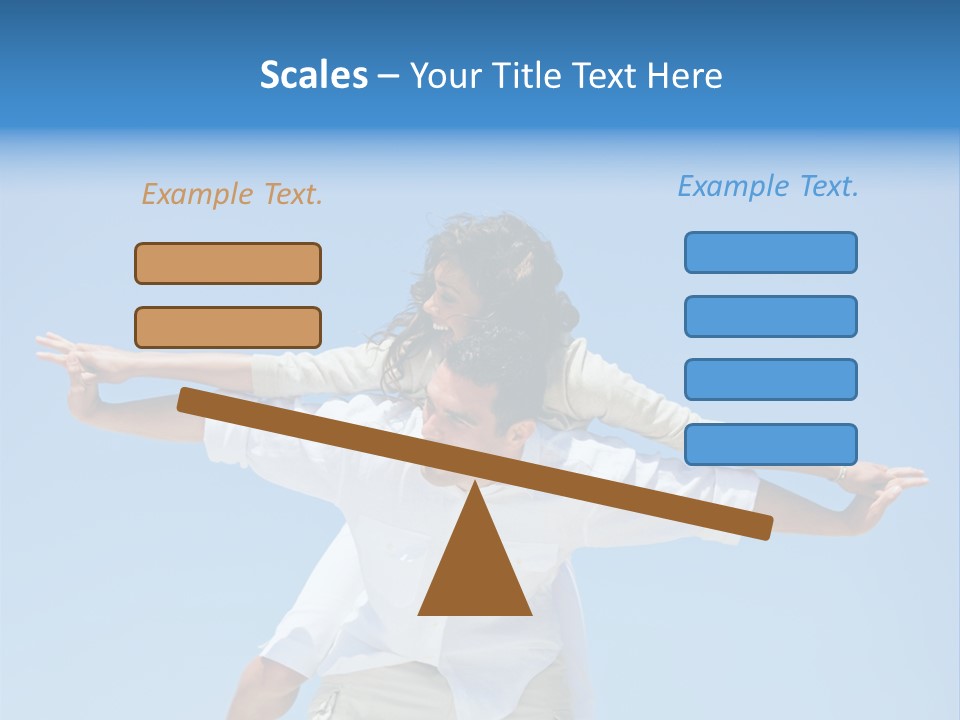 Scales – Your Title Text Here

Example Text.

Example Text.